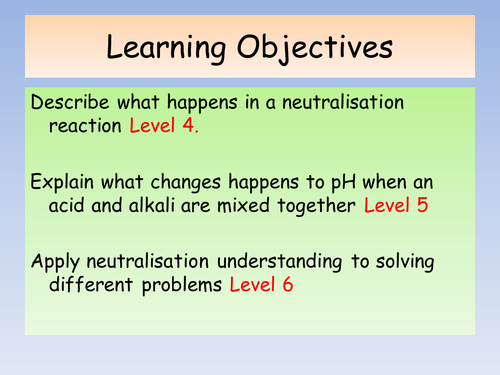 Learning Objectives

Describe what happens in a neutralisation reaction Level 4.

Explain what changes happens to pH when an acid and alkali are mixed together Level 5

Apply neutralisation understanding to solving different problems Level 6